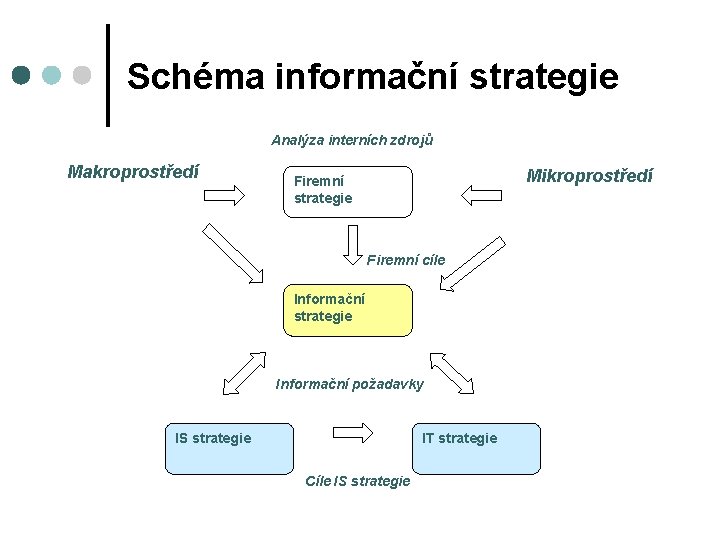 Schéma informační strategie

Analýza interních zdrojů

Makroprostředí

Firemní strategie

Mikroprostředí

Firemní cíle

Informační strategie

Informační požadavky

IS strategie

IT strategie

Cíle IS strategie